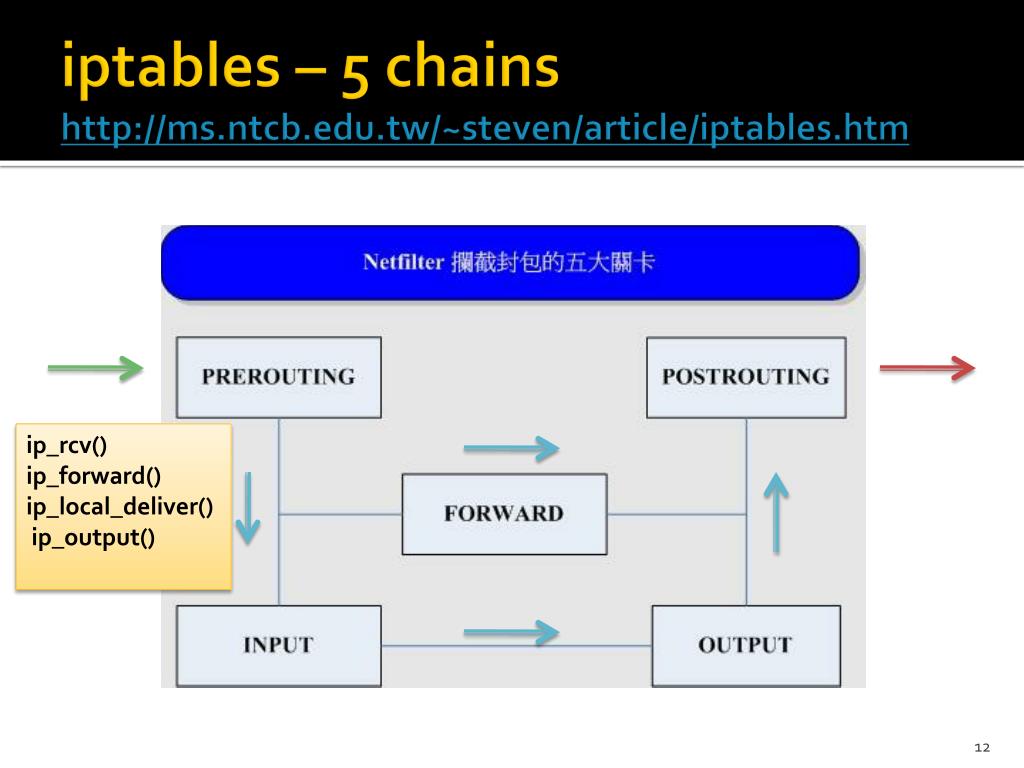 iptables – 5 chains
http://ms.ntcb.edu.tw/~steven/article/iptables.htm

Netfilter 攔截封包的五大關卡

PREROUTING

POSTROUTING

ip_rcv()
ip_forward()
ip_local_deliver()
ip_output()

FORWARD

INPUT

OUTPUT

12